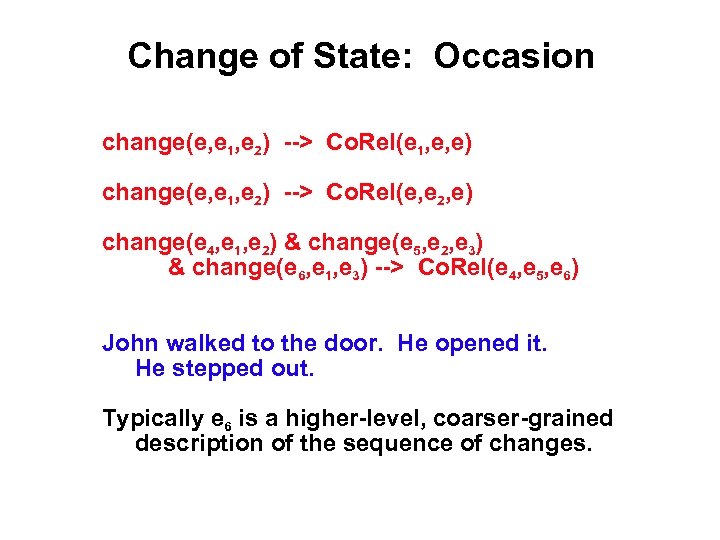 Change of State: Occasion

change(e,$e_1$,$e_2$) --> CoRel($e_1$,e,e)

change(e,$e_1$,$e_2$) --> CoRel(e,$e_2$,e)

change($e_4$,$e_1$,$e_2$) & change($e_5$,$e_2$,$e_3$) & change($e_6$,$e_1$,$e_3$) --> CoRel($e_4$,$e_5$,$e_6$)

John walked to the door. He opened it. He stepped out.

Typically $e_6$ is a higher-level, coarser-grained description of the sequence of changes.